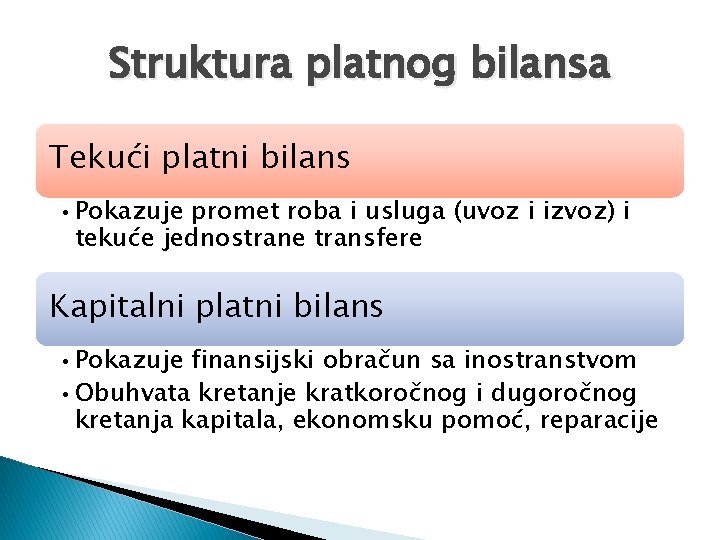 Struktura platnog bilansa

Tekući platni bilans

• Pokazuje promet roba i usluga (uvoz i izvoz) i tekuće jednostrane transfere

Kapitalni platni bilans

• Pokazuje finansijski obračun sa inostranstvom
• Obuhvata kretanje kratkoročnog i dugoročnog kretanja kapitala, ekonomsku pomoć, reparacije